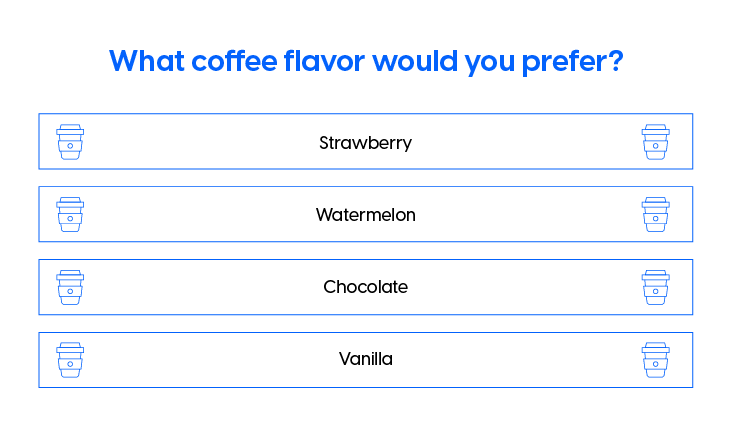 What coffee flavor would you prefer?

Strawberry

Watermelon

Chocolate

Vanilla